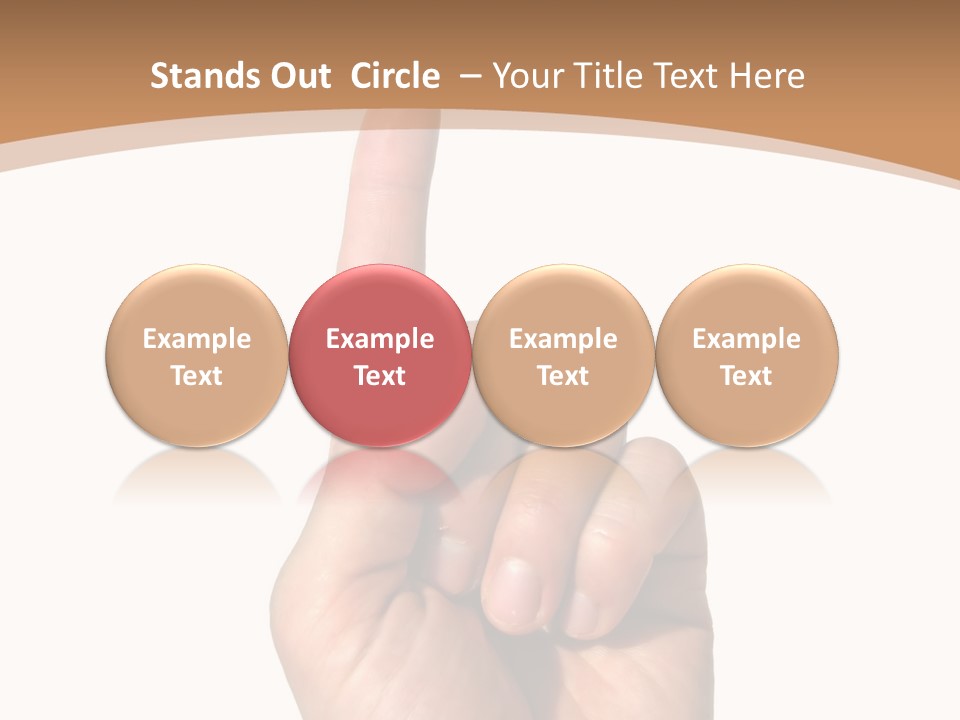 Stands Out Circle – Your Title Text Here

Example Text

Example Text

Example Text

Example Text